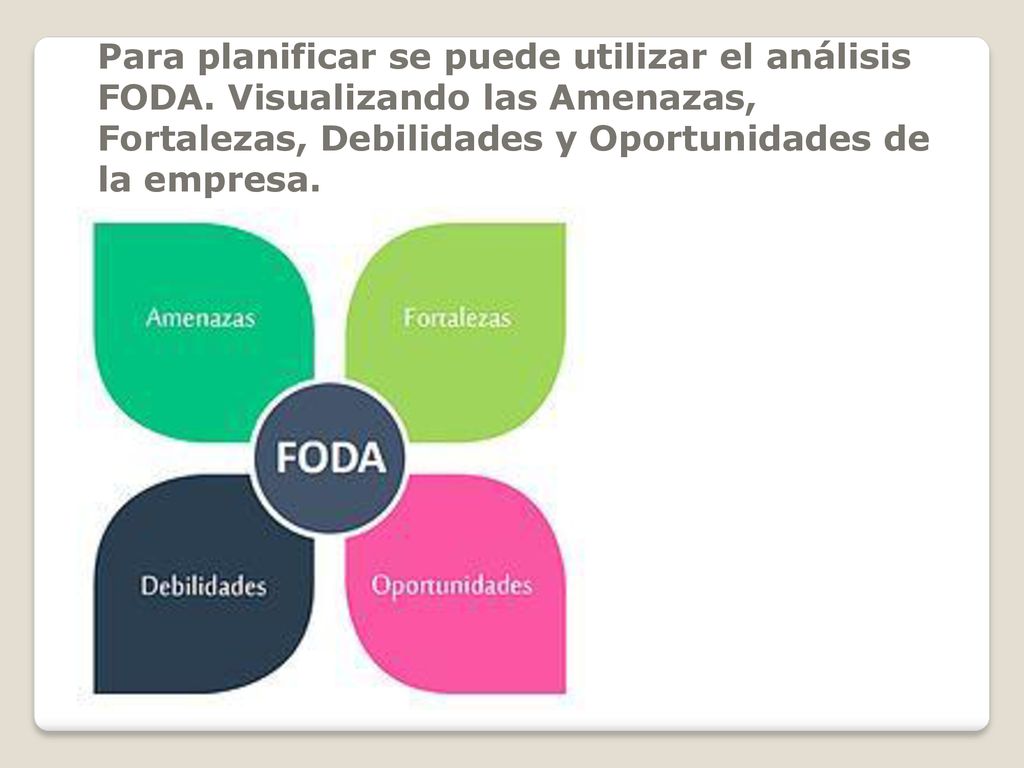 Para planificar se puede utilizar el análisis FODA. Visualizando las Amenazas, Fortalezas, Debilidades y Oportunidades de la empresa.

Amenazas

Fortalezas

FODA

Debilidades

Oportunidades